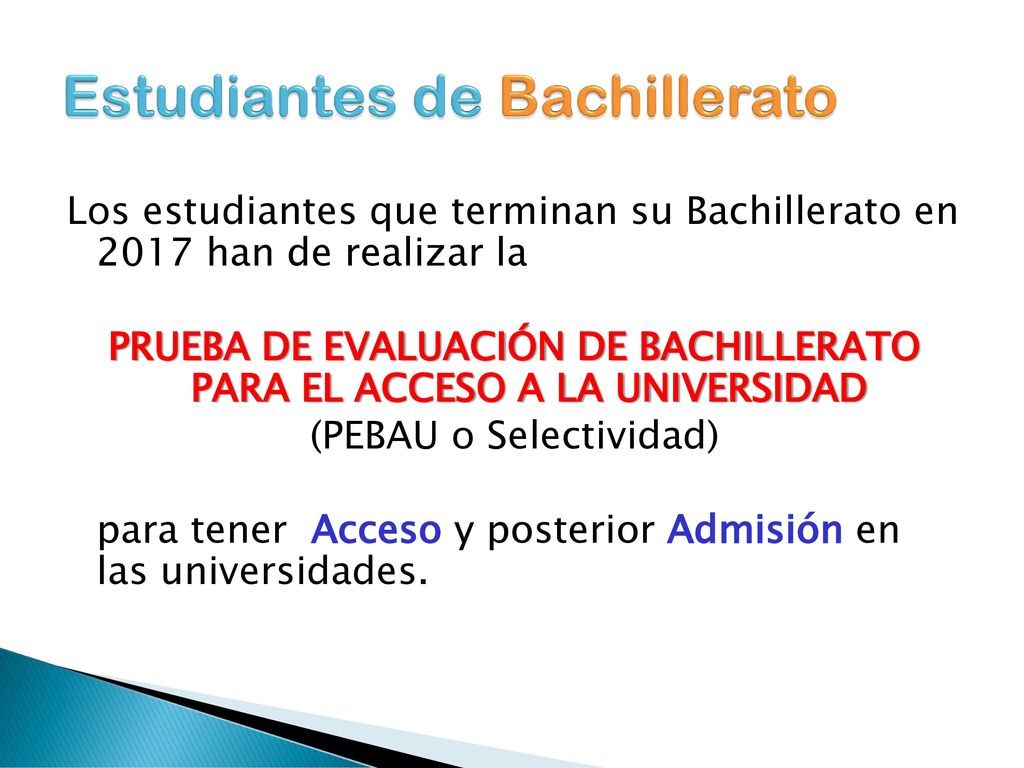 Estudiantes de Bachillerato

Los estudiantes que terminan su Bachillerato en 2017 han de realizar la

PRUEBA DE EVALUACIÓN DE BACHILLERATO PARA EL ACCESO A LA UNIVERSIDAD
(PEBAU o Selectividad)

para tener Acceso y posterior Admisión en las universidades.